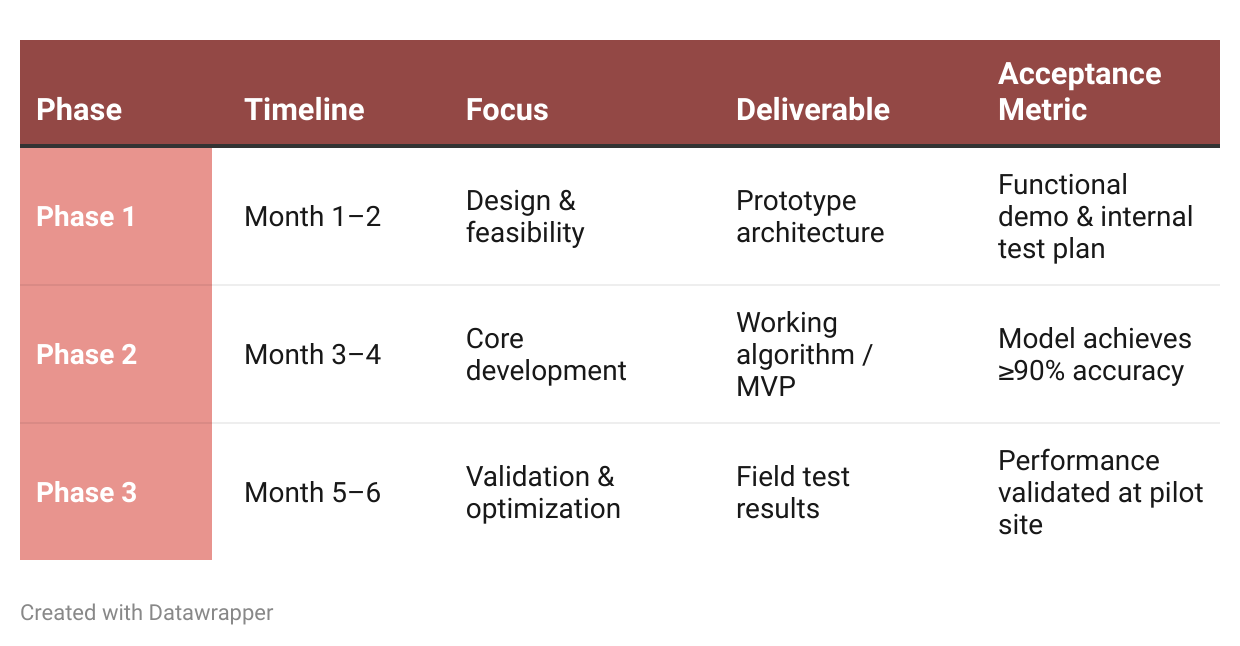 | Phase | Timeline | Focus | Deliverable | Acceptance Metric |
|---|---|---|---|---|
| Phase 1 | Month 1–2 | Design & feasibility | Prototype architecture | Functional demo & internal test plan |
| Phase 2 | Month 3–4 | Core development | Working algorithm / MVP | Model achieves ≥90% accuracy |
| Phase 3 | Month 5–6 | Validation & optimization | Field test results | Performance validated at pilot site |

Created with Datawrapper